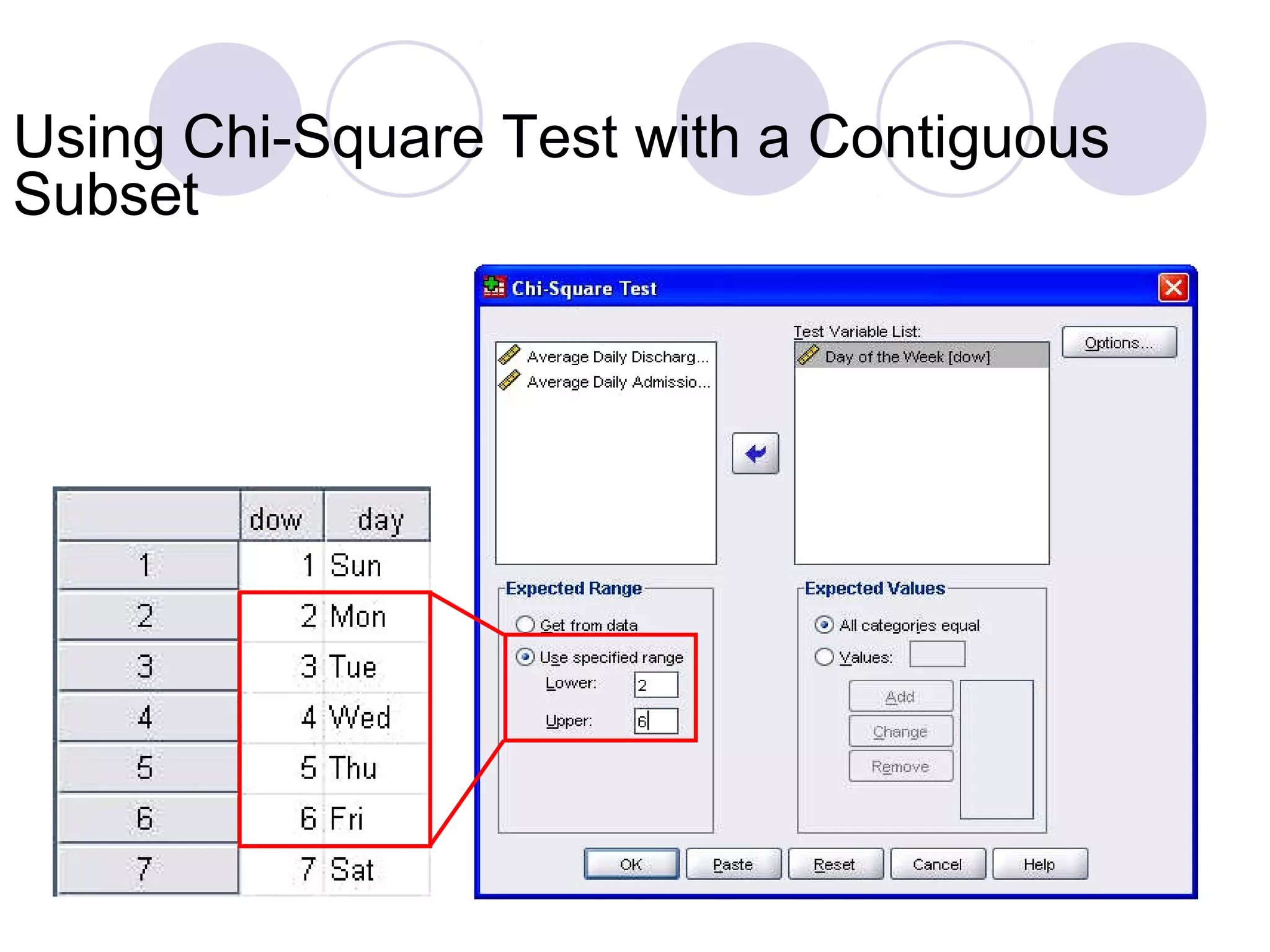 Using Chi-Square Test with a Contiguous Subset

|   | dow | day |
|---|---|---|
| 1 | 1 | Sun |
| 2 | 2 | Mon |
| 3 | 3 | Tue |
| 4 | 4 | Wed |
| 5 | 5 | Thu |
| 6 | 6 | Fri |
| 7 | 7 | Sat |

Chi-Square Test

Average Daily Discharg...
Average Daily Admissio...

Test Variable List:
Day of the Week [dow]

Options...

Expected Range
Get from data
Use specified range
Lower: 2
Upper: 6

Expected Values
All categories equal
Values:
Add
Change
Remove

OK
Paste
Reset
Cancel
Help